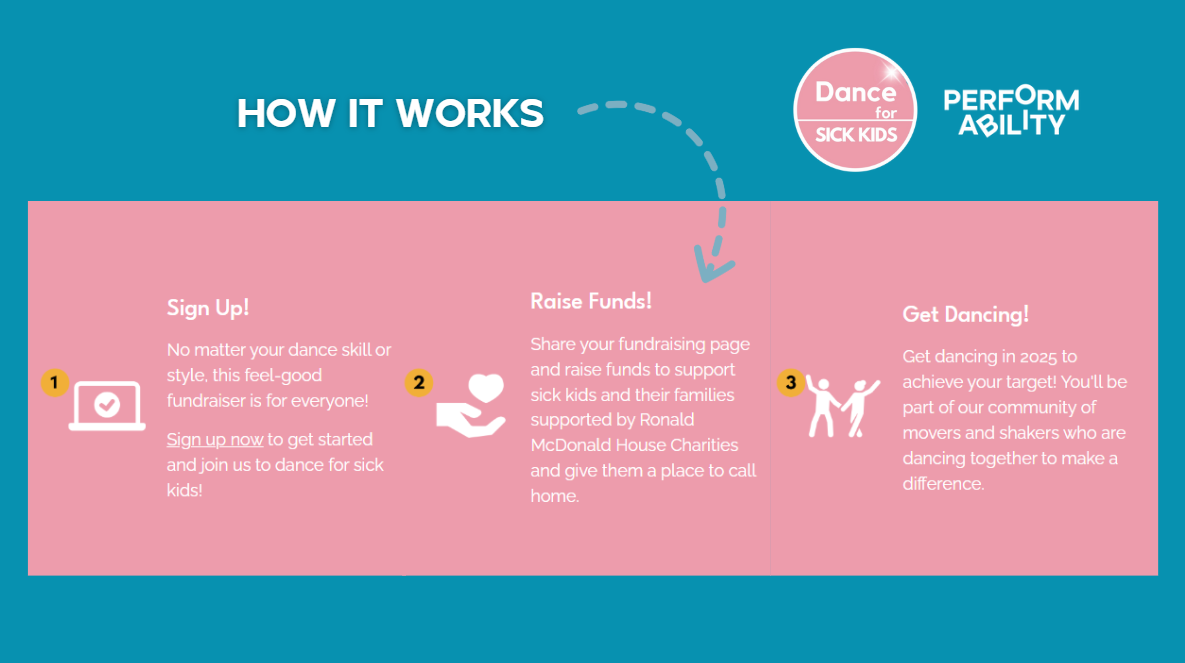 HOW IT WORKS

Dance for SICK KIDS

PERFORM ABILITY

1

Sign Up!

No matter your dance skill or style, this feel-good fundraiser is for everyone!

Sign up now to get started and join us to dance for sick kids!

2

Raise Funds!

Share your fundraising page and raise funds to support sick kids and their families supported by Ronald McDonald House Charities and give them a place to call home.

3

Get Dancing!

Get dancing in 2025 to achieve your target! You'll be part of our community of movers and shakers who are dancing together to make a difference.